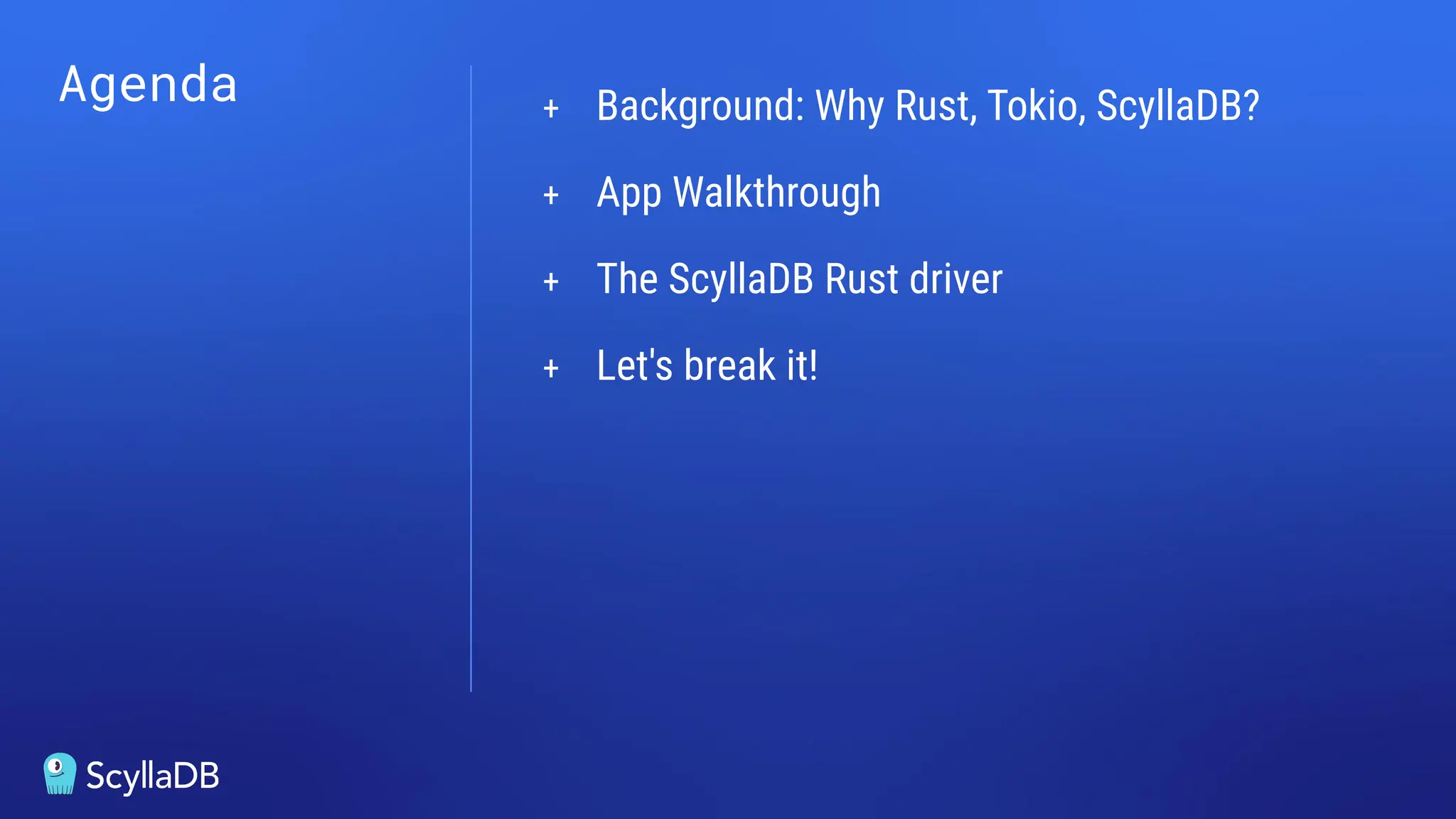 Agenda

+ Background: Why Rust, Tokio, ScyllaDB?
+ App Walkthrough
+ The ScyllaDB Rust driver
+ Let's break it!

ScyllaDB